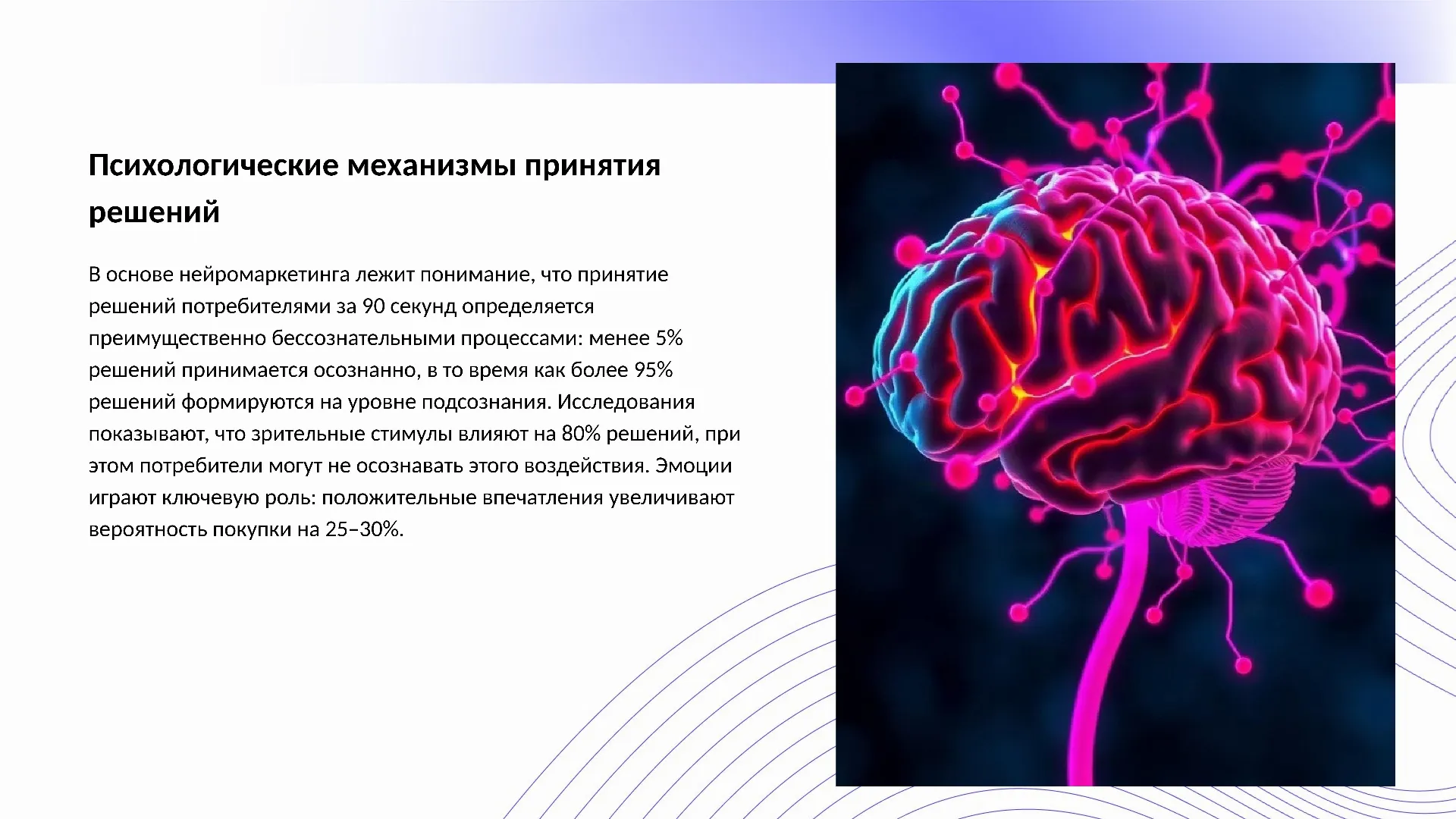 Психологические механизмы принятия решений

В основе нейромаркетинга лежит понимание, что принятие решений потребителями за 90 секунд определяется преимущественно бессознательными процессами: менее 5% решений принимается осознанно, в то время как более 95% решений формируются на уровне подсознания. Исследования показывают, что зрительные стимулы влияют на 80% решений, при этом потребители могут не осознавать этого воздействия. Эмоции играют ключевую роль: положительные впечатления увеличивают вероятность покупки на 25–30%.